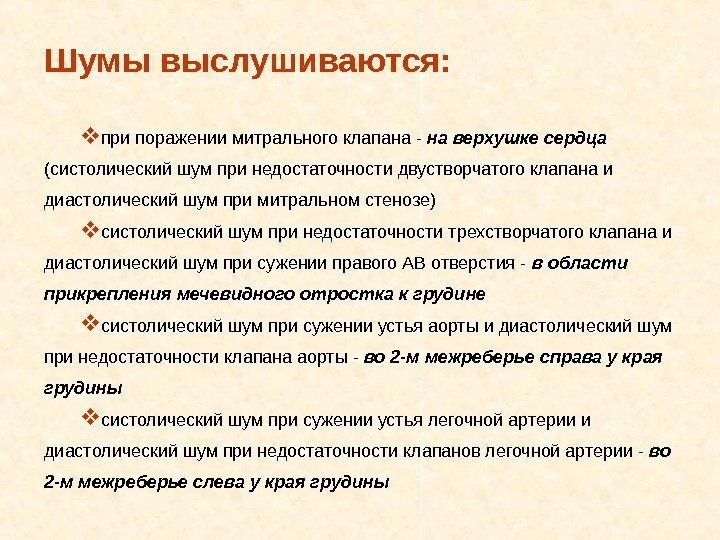 Шумы выслушиваются:

❖при поражении митрального клапана - на верхушке сердца (систолический шум при недостаточности двустворчатого клапана и диастолический шум при митральном стенозе)

❖систолический шум при недостаточности трехстворчатого клапана и диастолический шум при сужении правого АВ отверстия - в области прикрепления мечевидного отростка к грудине

❖систолический шум при сужении устья аорты и диастолический шум при недостаточности клапана аорты - во 2-м межреберье справа у края грудины

❖систолический шум при сужении устья легочной артерии и диастолический шум при недостаточности клапанов легочной артерии - во 2-м межреберье слева у края грудины